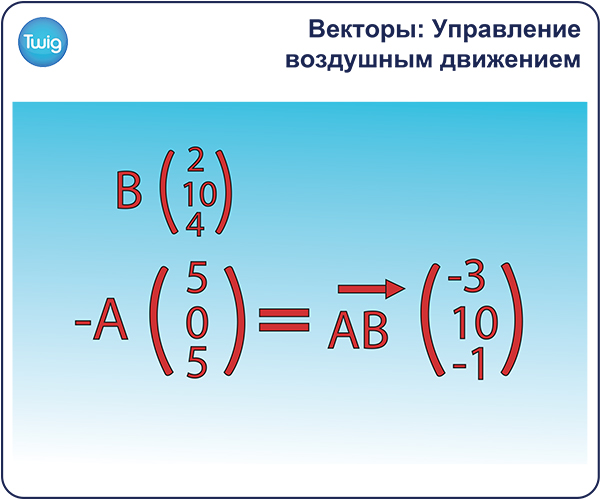 Twig

Векторы: Управление воздушным движением

$B \begin{pmatrix} 2 \\ 10 \\ 4 \end{pmatrix}$

$-A \begin{pmatrix} 5 \\ 0 \\ 5 \end{pmatrix} = \overrightarrow{AB} \begin{pmatrix} -3 \\ 10 \\ -1 \end{pmatrix}$